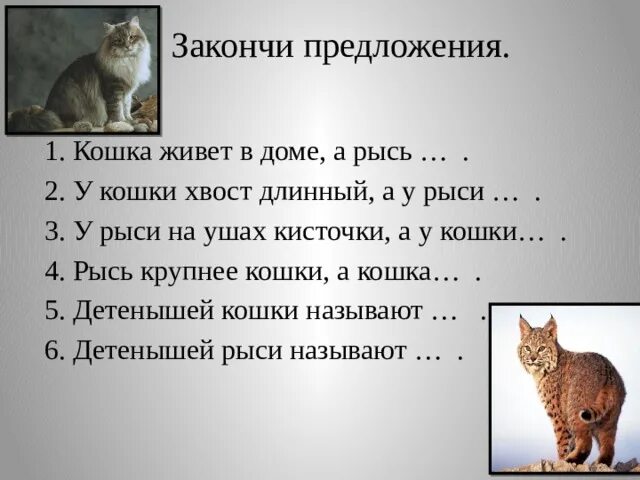 Закончи предложения.

1. Кошка живет в доме, а рысь … .
2. У кошки хвост длинный, а у рыси … .
3. У рыси на ушах кисточки, а у кошки… .
4. Рысь крупнее кошки, а кошка… .
5. Детенышей кошки называют … .
6. Детенышей рыси называют … .